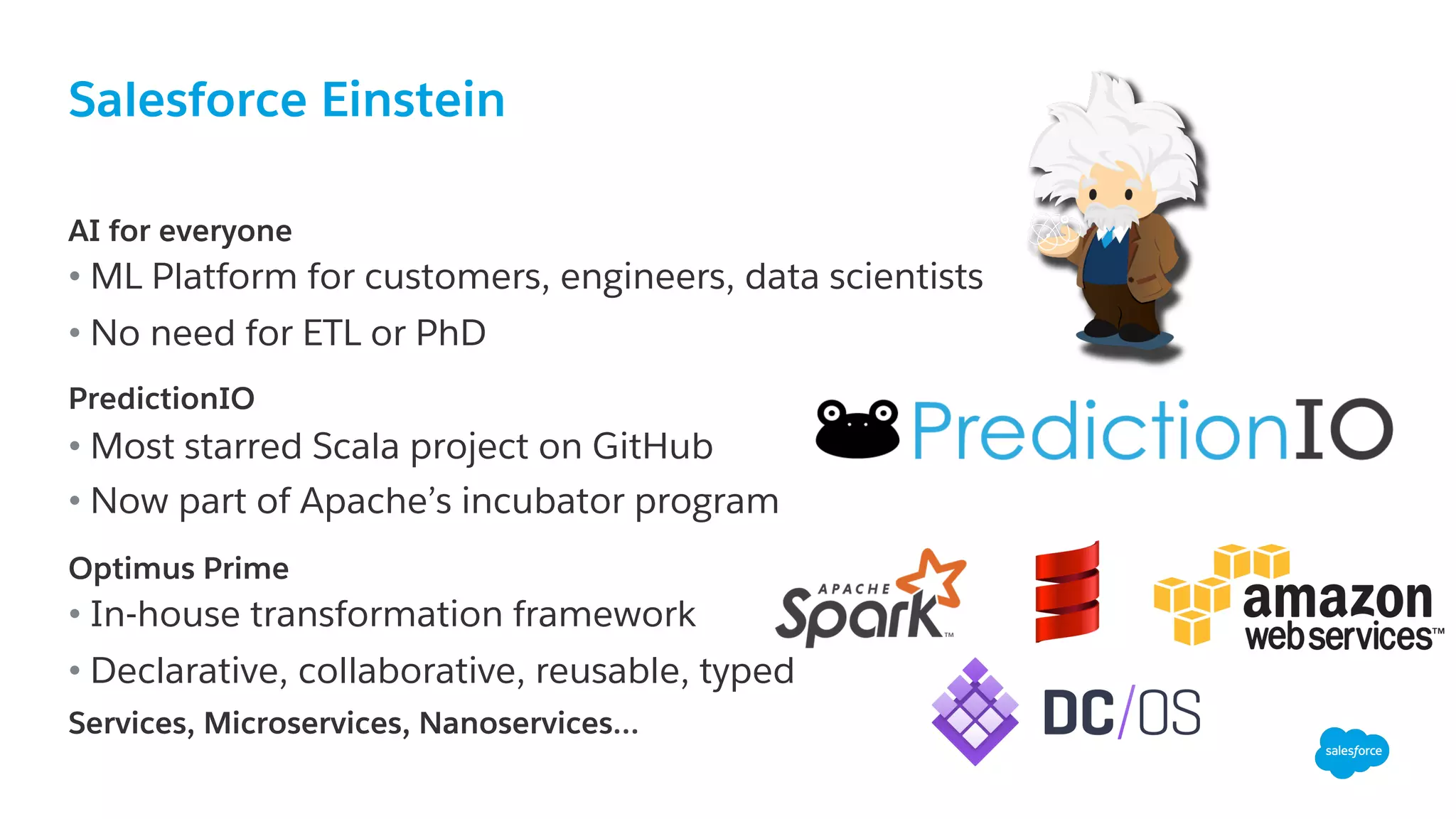 Salesforce Einstein

AI for everyone
• ML Platform for customers, engineers, data scientists
• No need for ETL or PhD

PredictionIO
• Most starred Scala project on GitHub
• Now part of Apache's incubator program

Optimus Prime
• In-house transformation framework
• Declarative, collaborative, reusable, typed

Services, Microservices, Nanoservices…

PredictionIO

APACHE Spark™

amazon web services™

DC/OS

salesforce